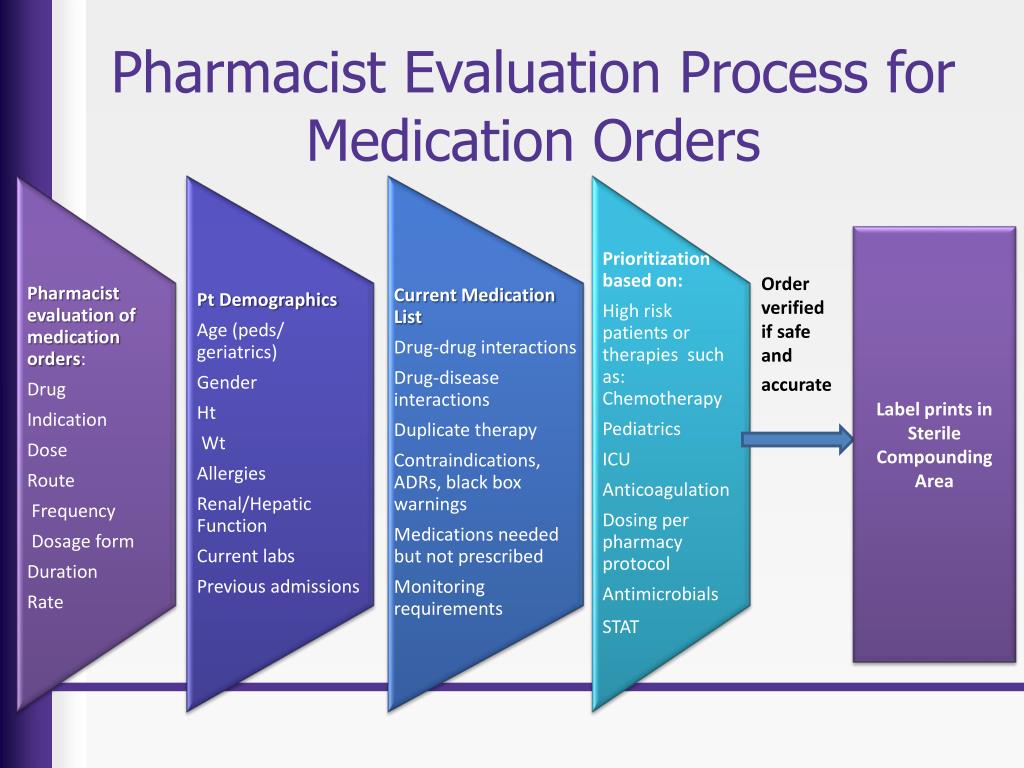 Pharmacist Evaluation Process for Medication Orders

Pharmacist evaluation of medication orders:
Drug
Indication
Dose
Route
Frequency
Dosage form
Duration
Rate

Pt Demographics
Age (peds/ geriatrics)
Gender
Ht
Wt
Allergies
Renal/Hepatic Function
Current labs
Previous admissions

Current Medication List
Drug-drug interactions
Drug-disease interactions
Duplicate therapy
Contraindications, ADRs, black box warnings
Medications needed but not prescribed
Monitoring requirements

Prioritization based on:
High risk patients or therapies such as: Chemotherapy
Pediatrics
ICU
Anticoagulation
Dosing per pharmacy protocol
Antimicrobials
STAT

Order verified if safe and accurate

Label prints in Sterile Compounding Area